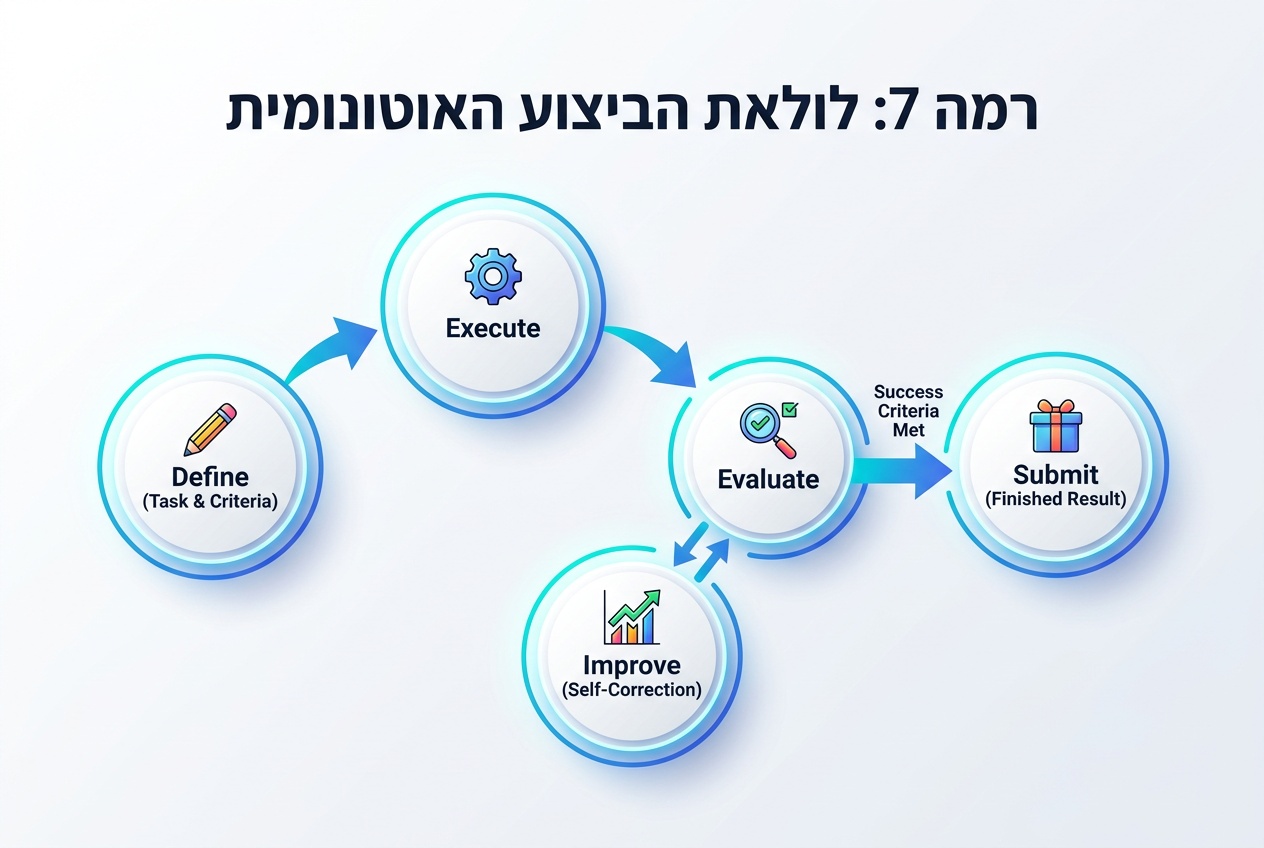 רמה 7: לולאת הביצוע האוטונומית

Define
(Task & Criteria)

Execute

Evaluate

Success Criteria Met

Submit
(Finished Result)

Improve
(Self-Correction)